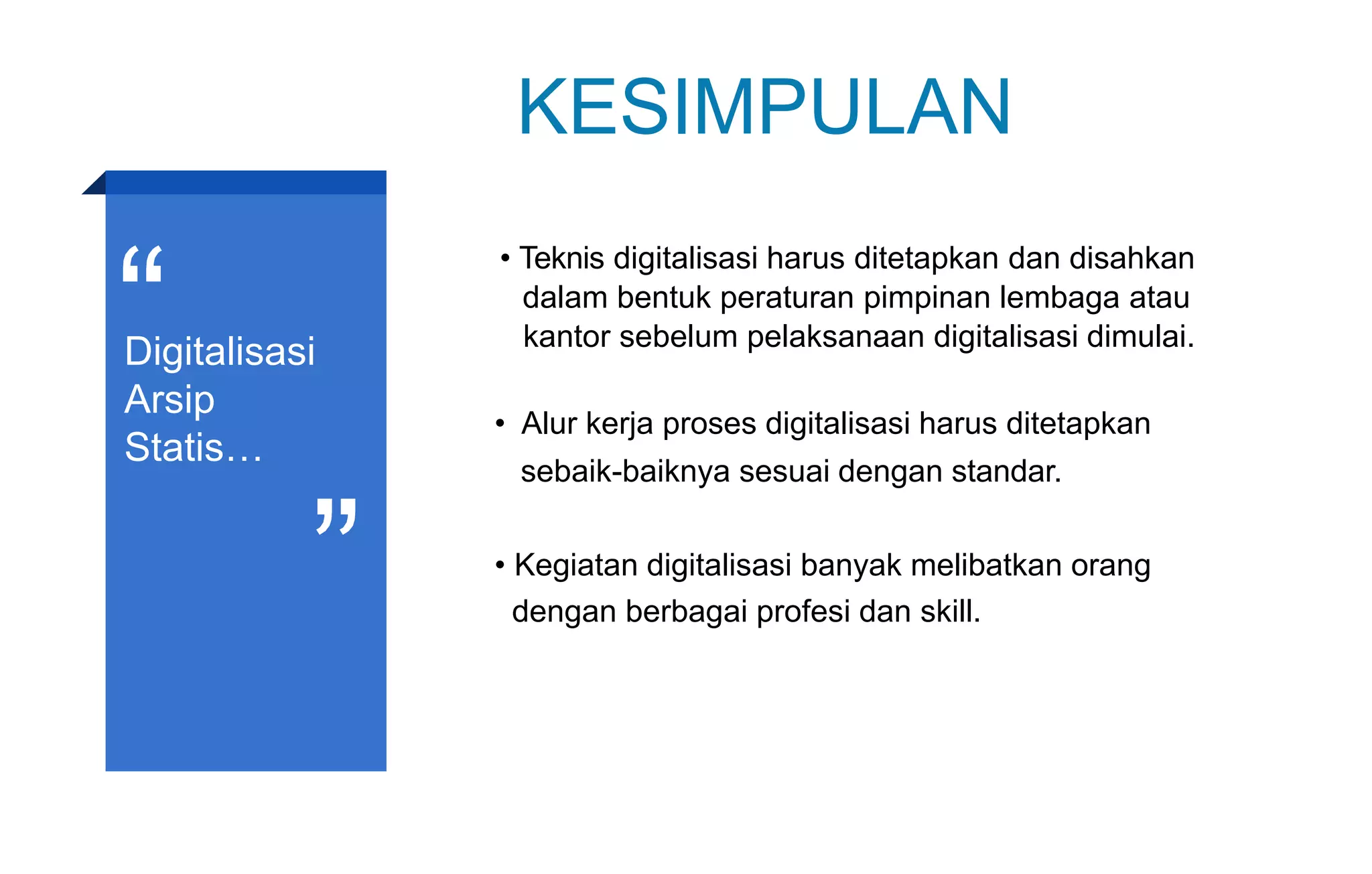 KESIMPULAN

“

Digitalisasi Arsip Statis…

”

• Teknis digitalisasi harus ditetapkan dan disahkan dalam bentuk peraturan pimpinan lembaga atau kantor sebelum pelaksanaan digitalisasi dimulai.

• Alur kerja proses digitalisasi harus ditetapkan sebaik-baiknya sesuai dengan standar.

• Kegiatan digitalisasi banyak melibatkan orang dengan berbagai profesi dan skill.